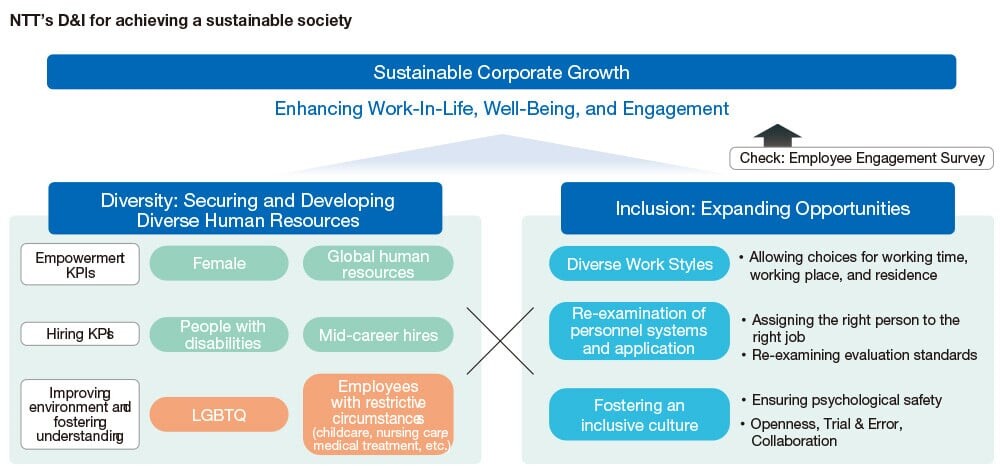 NTT's D&I for achieving a sustainable society

Sustainable Corporate Growth

Enhancing Work-In-Life, Well-Being, and Engagement

Check: Employee Engagement Survey

Diversity: Securing and Developing Diverse Human Resources

Empowerment KPIs

Female

Global human resources

Hiring KPIs

People with disabilities

Mid-career hires

Improving environment and fostering understanding

LGBTQ

Employees with restrictive circumstances (childcare, nursing care, medical treatment, etc.)

Inclusion: Expanding Opportunities

Diverse Work Styles

• Allowing choices for working time, working place, and residence

Re-examination of personnel systems and application

• Assigning the right person to the right job
• Re-examining evaluation standards

Fostering an inclusive culture

• Ensuring psychological safety
• Openness, Trial & Error, Collaboration